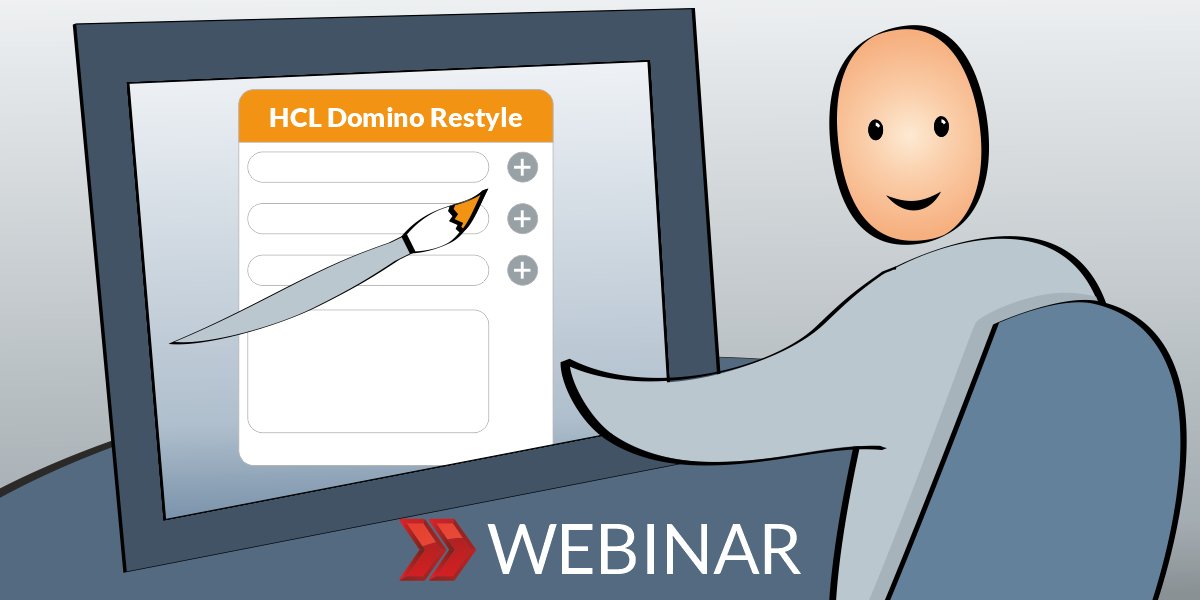 HCL Domino Restyle

WEBINAR